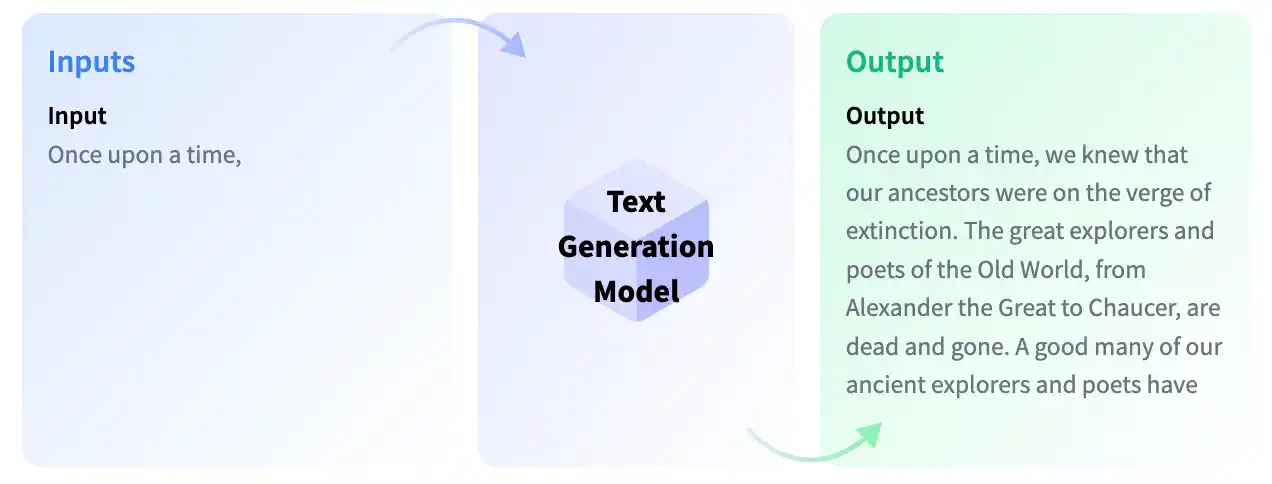 Inputs

Input

Once upon a time,

Text Generation Model

Output

Output

Once upon a time, we knew that our ancestors were on the verge of extinction. The great explorers and poets of the Old World, from Alexander the Great to Chaucer, are dead and gone. A good many of our ancient explorers and poets have